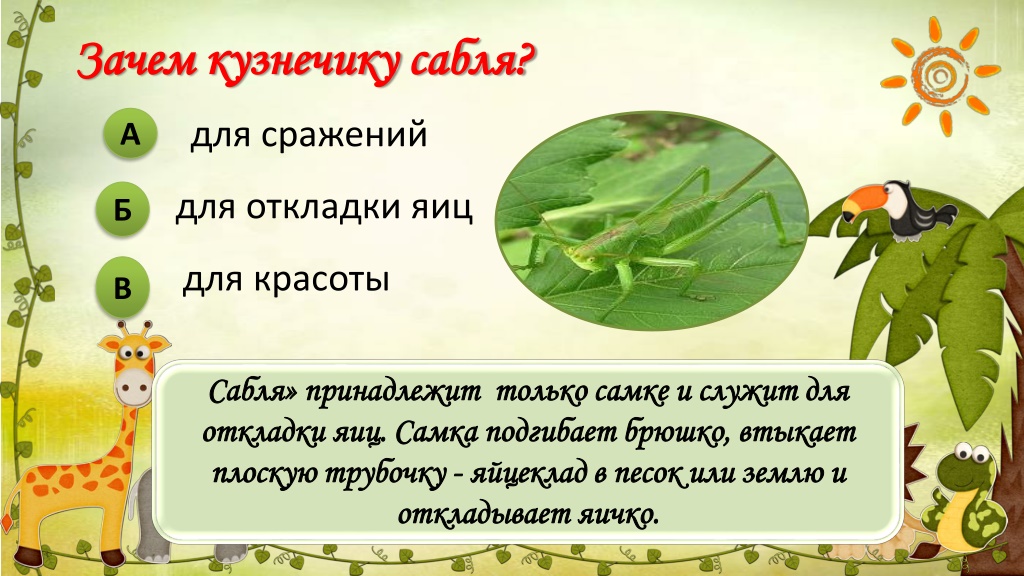 Зачем кузнечику сабля?

А для сражений

Б для откладки яиц

В для красоты

Сабля» принадлежит только самке и служит для откладки яиц. Самка подгибает брюшко, втыкает плоскую трубочку - яйцеклад в песок или землю и откладывает яичко.